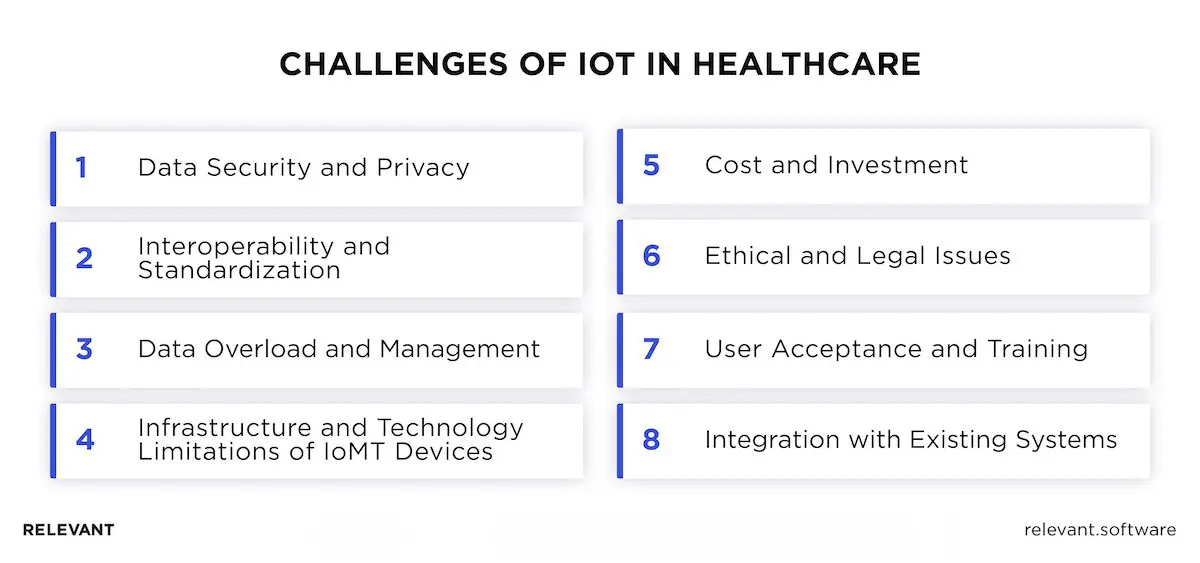 CHALLENGES OF IOT IN HEALTHCARE

1 Data Security and Privacy

2 Interoperability and Standardization

3 Data Overload and Management

4 Infrastructure and Technology Limitations of IoMT Devices

5 Cost and Investment

6 Ethical and Legal Issues

7 User Acceptance and Training

8 Integration with Existing Systems

RELEVANT

relevant.software